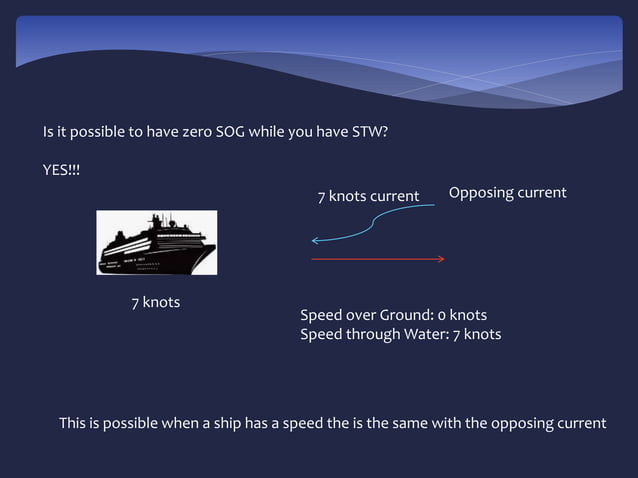 Is it possible to have zero SOG while you have STW?

YES!!!

7 knots current

Opposing current

7 knots

Speed over Ground: 0 knots
Speed through Water: 7 knots

This is possible when a ship has a speed the is the same with the opposing current